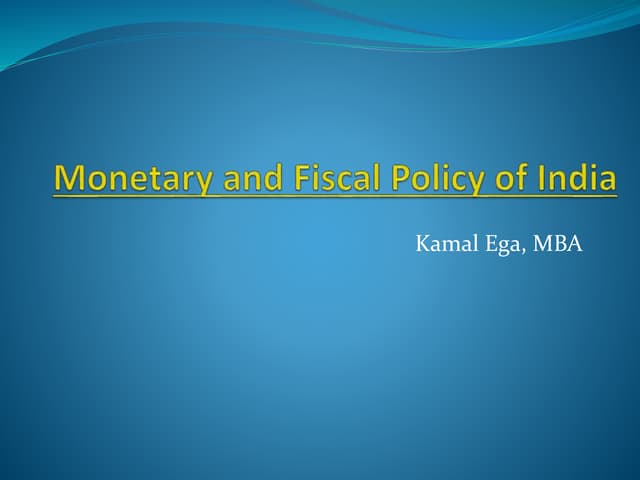 Monetary and Fiscal Policy of India

Kamal Ega, MBA